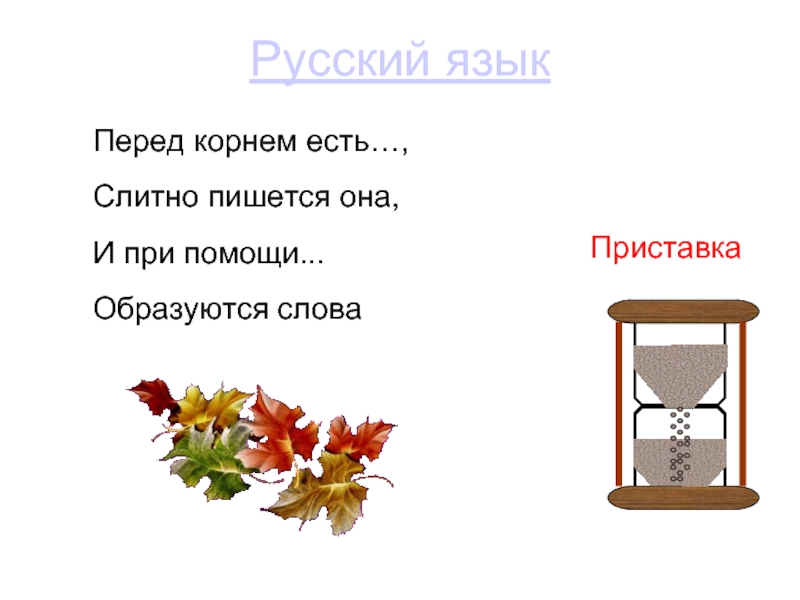 Русский язык

Перед корнем есть…,
Слитно пишется она,
И при помощи...
Образуются слова

Приставка